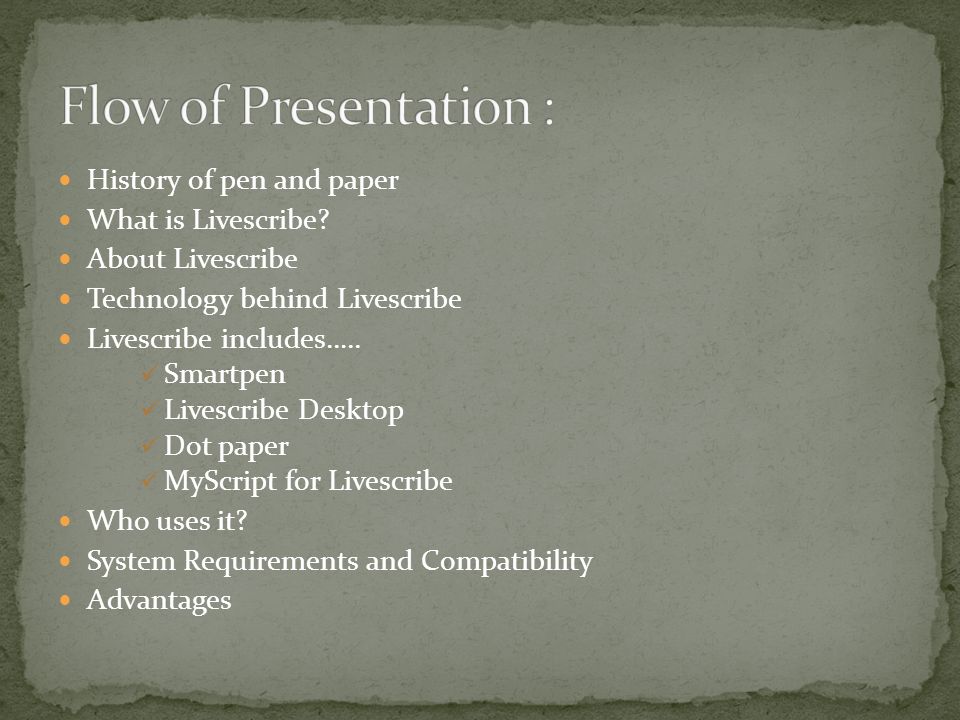 Flow of Presentation :

- History of pen and paper
- What is Livescribe?
- About Livescribe
- Technology behind Livescribe
- Livescribe includes…..
  - ✓ Smartpen
  - ✓ Livescribe Desktop
  - ✓ Dot paper
  - ✓ MyScript for Livescribe
- Who uses it?
- System Requirements and Compatibility
- Advantages